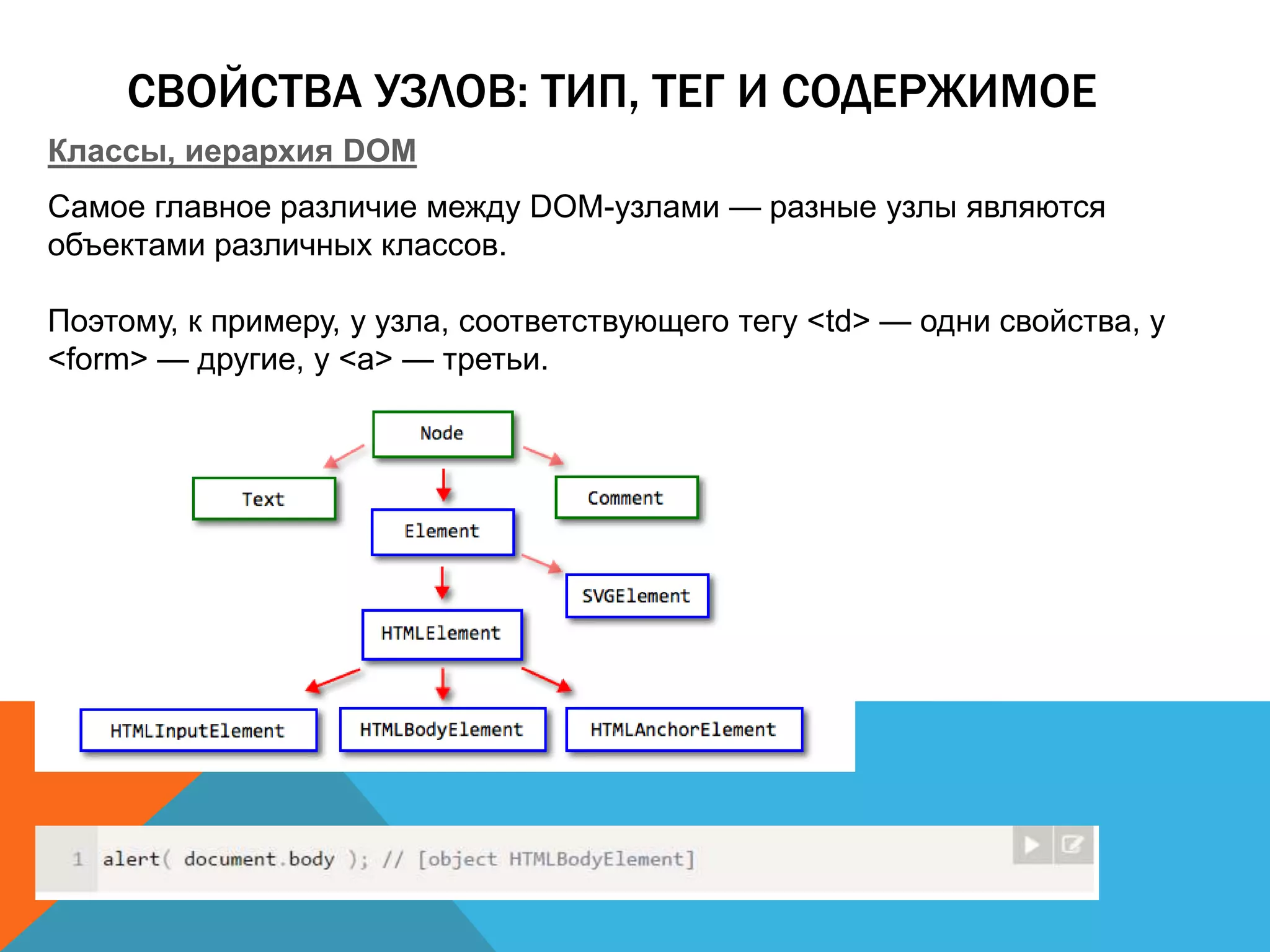 СВОЙСТВА УЗЛОВ: ТИП, ТЕГ И СОДЕРЖИМОЕ

Классы, иерархия DOM

Самое главное различие между DOM-узлами — разные узлы являются объектами различных классов.

Поэтому, к примеру, у узла, соответствующего тегу <td> — одни свойства, у <form> — другие, у <a> — третьи.

Node

Text

Comment

Element

SVGElement

HTMLElement

HTMLInputElement

HTMLBodyElement

HTMLAnchorElement

1 alert( document.body ); // [object HTMLBodyElement]